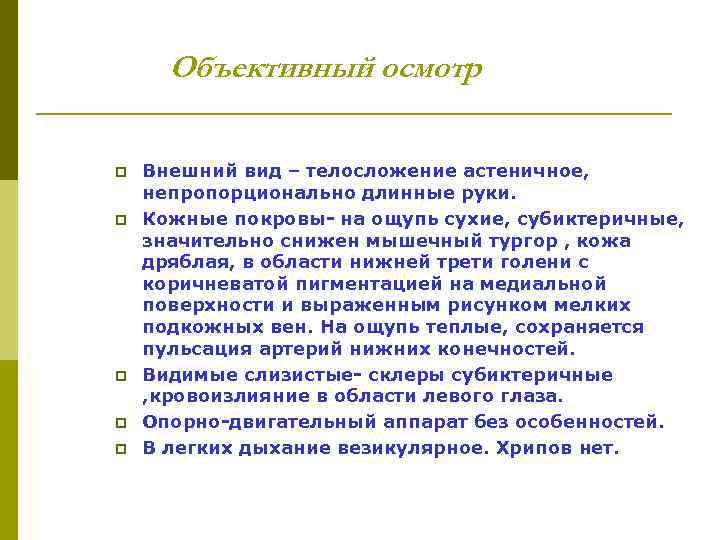 Объективный осмотр

Внешний вид – телосложение астеничное, непропорционально длинные руки.

Кожные покровы- на ощупь сухие, субиктеричные, значительно снижен мышечный тургор , кожа дряблая, в области нижней трети голени с коричневатой пигментацией на медиальной поверхности и выраженным рисунком мелких подкожных вен. На ощупь теплые, сохраняется пульсация артерий нижних конечностей.

Видимые слизистые- склеры субиктеричные ,кровоизлияние в области левого глаза.

Опорно-двигательный аппарат без особенностей.

В легких дыхание везикулярное. Хрипов нет.